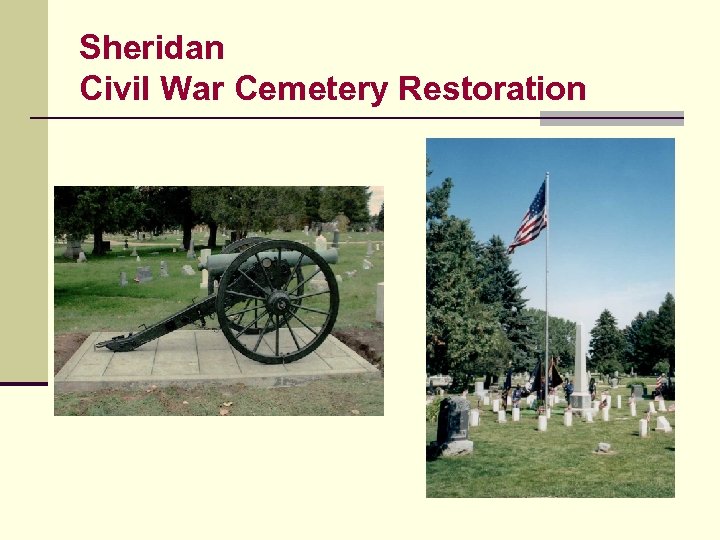 Sheridan
Civil War Cemetery Restoration